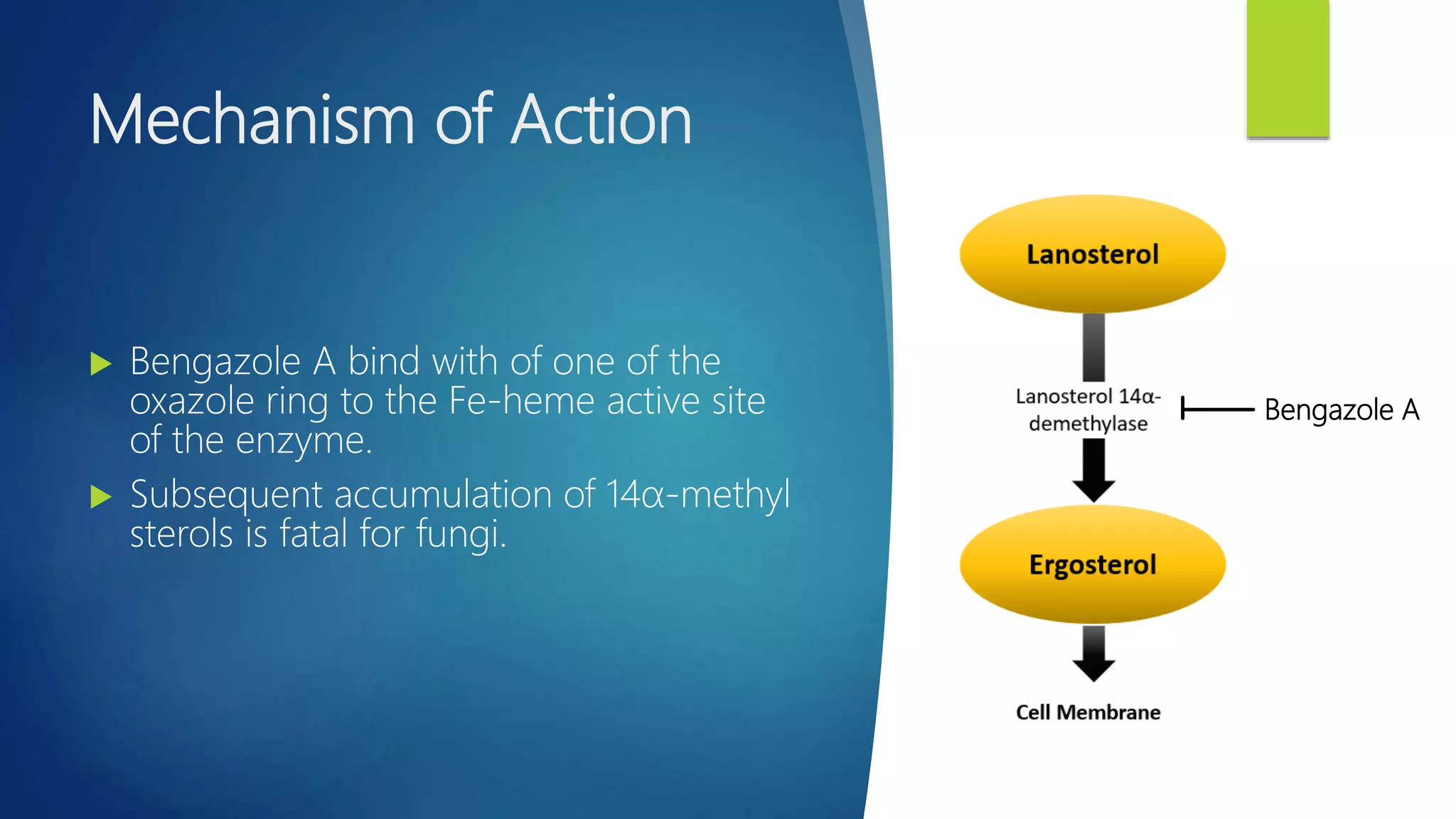 Mechanism of Action

Bengazole A bind with of one of the oxazole ring to the Fe-heme active site of the enzyme.

Subsequent accumulation of 14α-methyl sterols is fatal for fungi.

Lanosterol

Lanosterol 14α-demethylase

Bengazole A

Ergosterol

Cell Membrane